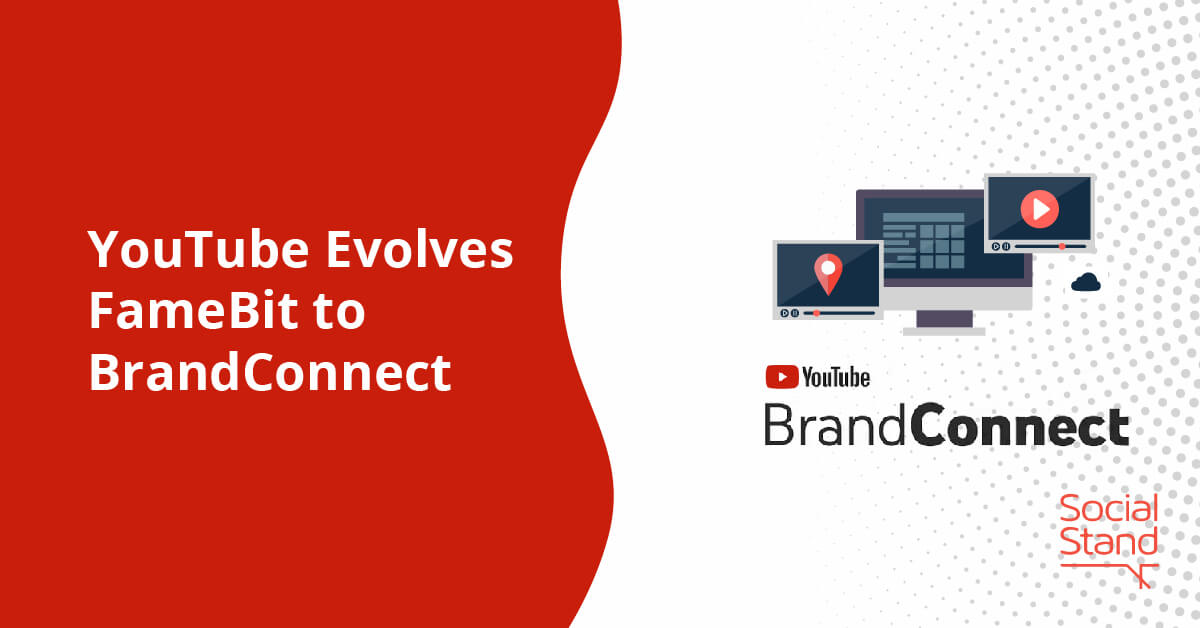 YouTube Evolves FameBit to BrandConnect

YouTube
BrandConnect

Social
Stand